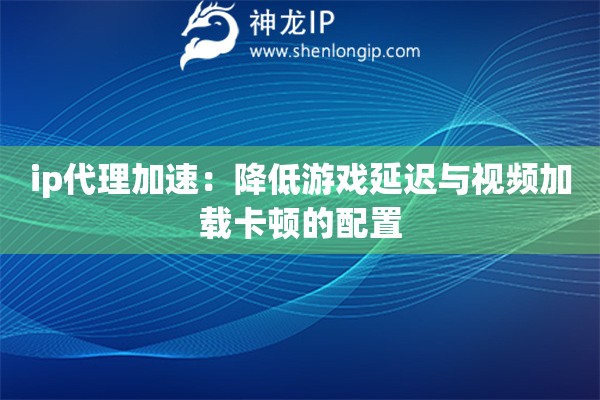 神龙IP
www.shenlongip.com

ip代理加速：降低游戏延迟与视频加载卡顿的配置